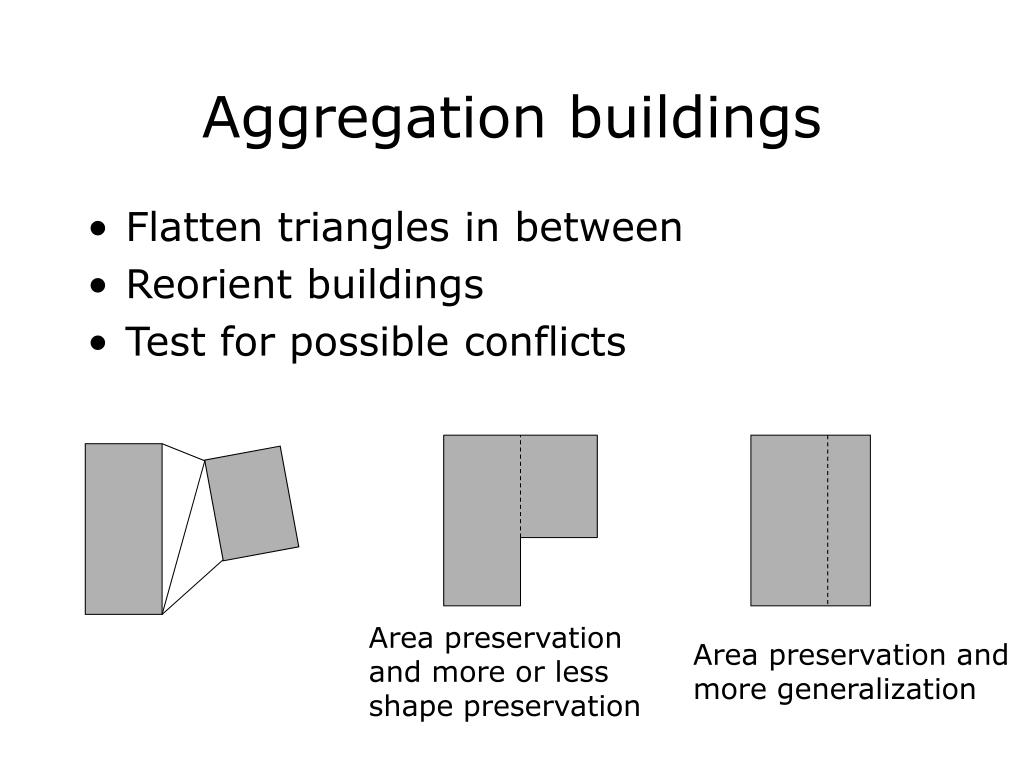 Aggregation buildings

• Flatten triangles in between
• Reorient buildings
• Test for possible conflicts

Area preservation and more or less shape preservation

Area preservation and more generalization